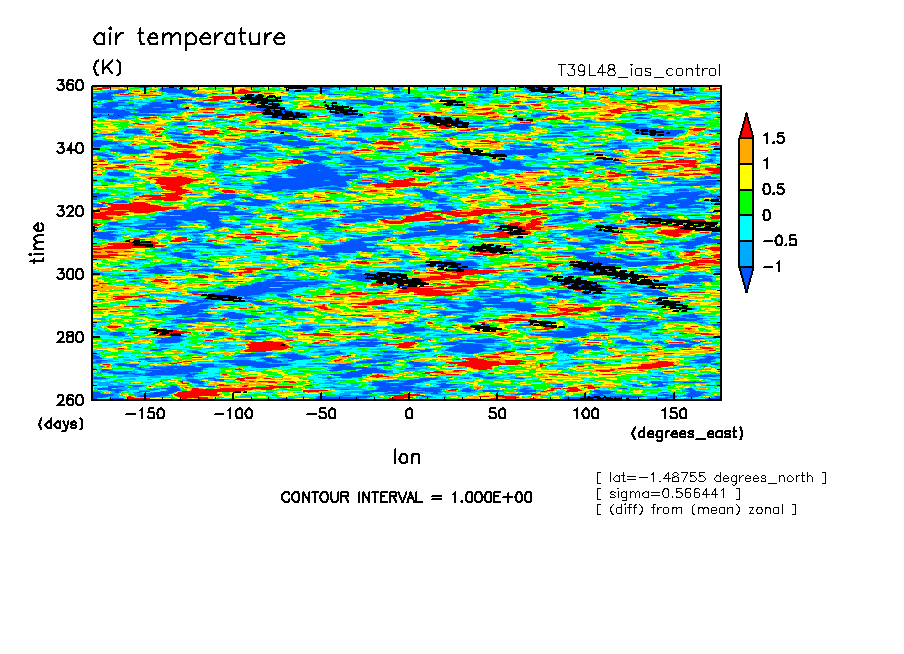 air temperature
(K)
T39L48_ias_control

360
340
320
300
280
260
time
(days)

−150 −100 −50 0 50 100 150
(degrees_east)
lon

1.5
1
0.5
0
−0.5
−1

CONTOUR INTERVAL = 1.000E+00

[ lat=−1.48755 degrees_north ]
[ sigma=0.566441 ]
[ (diff) from (mean) zonal ]